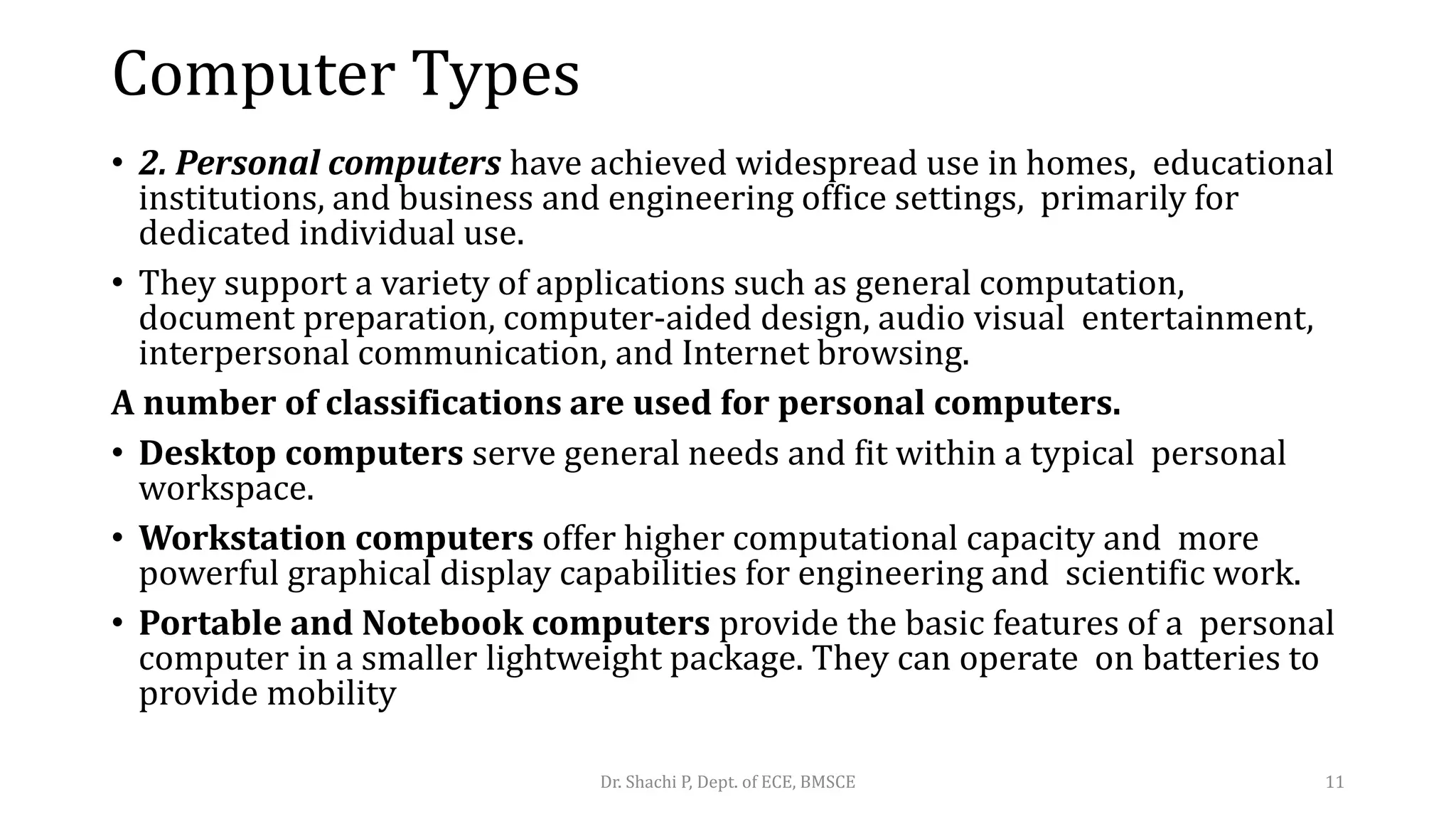 Computer Types

• 2. Personal computers have achieved widespread use in homes, educational institutions, and business and engineering office settings, primarily for dedicated individual use.

• They support a variety of applications such as general computation, document preparation, computer-aided design, audio visual entertainment, interpersonal communication, and Internet browsing.

A number of classifications are used for personal computers.

• Desktop computers serve general needs and fit within a typical personal workspace.

• Workstation computers offer higher computational capacity and more powerful graphical display capabilities for engineering and scientific work.

• Portable and Notebook computers provide the basic features of a personal computer in a smaller lightweight package. They can operate on batteries to provide mobility

Dr. Shachi P, Dept. of ECE, BMSCE

11